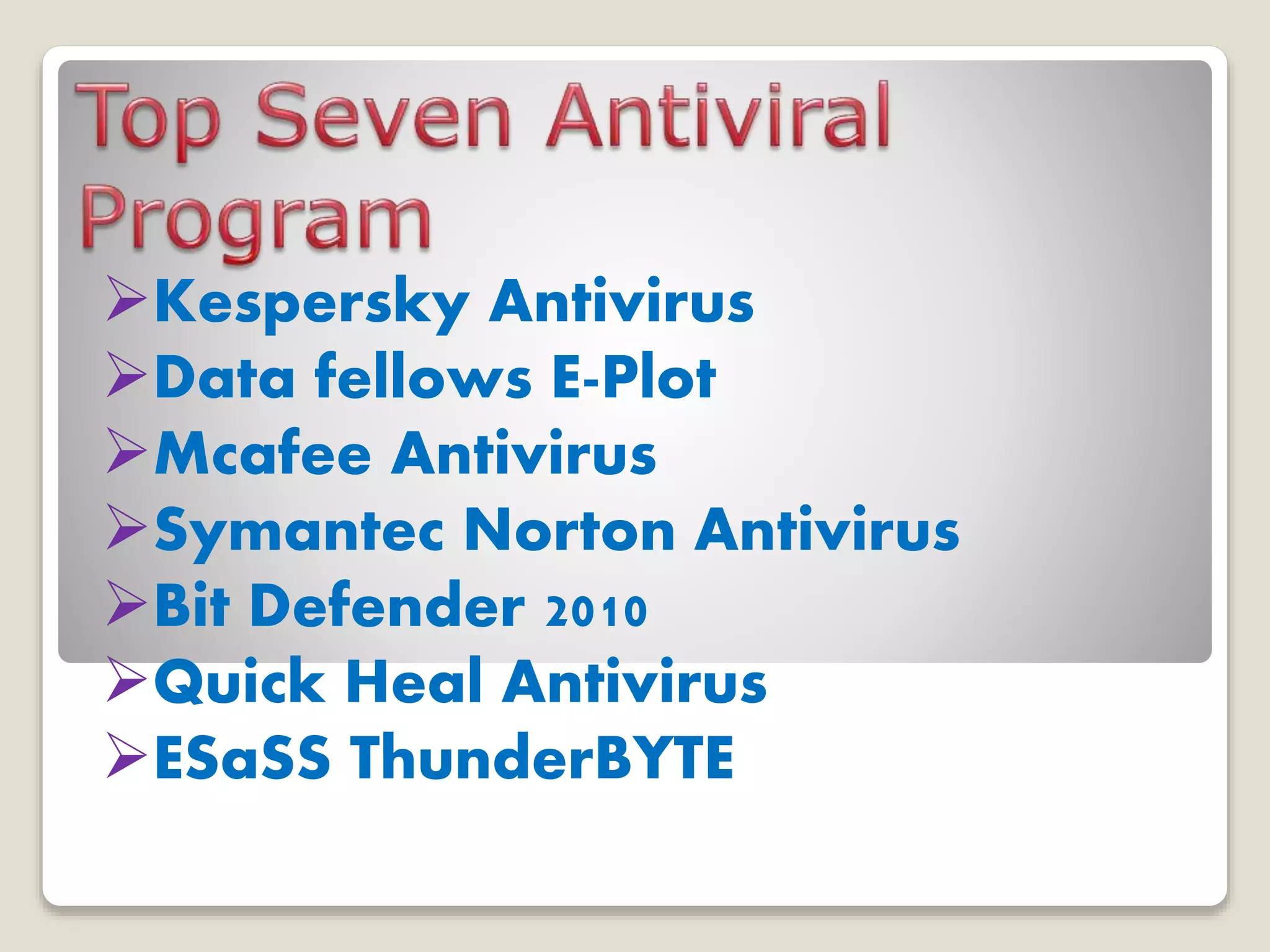 Top Seven Antiviral Program

➢Kespersky Antivirus
➢Data fellows E-Plot
➢Mcafee Antivirus
➢Symantec Norton Antivirus
➢Bit Defender 2010
➢Quick Heal Antivirus
➢ESaSS ThunderBYTE